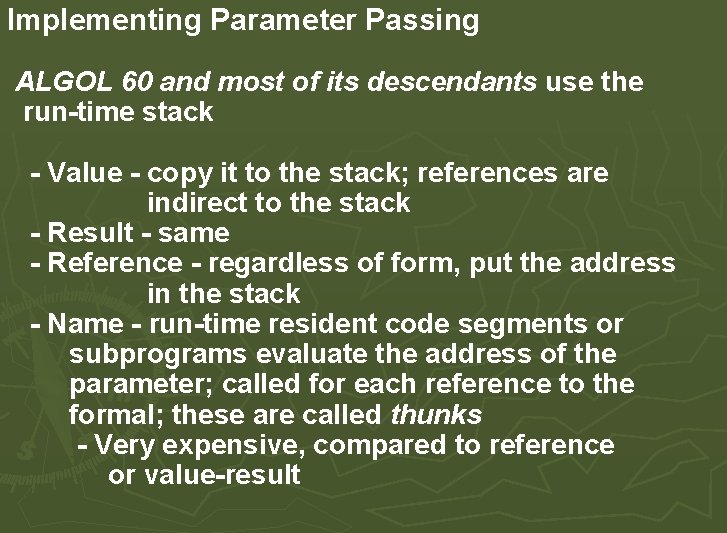 Implementing Parameter Passing

ALGOL 60 and most of its descendants use the run-time stack

- Value - copy it to the stack; references are indirect to the stack
- Result - same
- Reference - regardless of form, put the address in the stack
- Name - run-time resident code segments or subprograms evaluate the address of the parameter; called for each reference to the formal; these are called thunks
- Very expensive, compared to reference or value-result